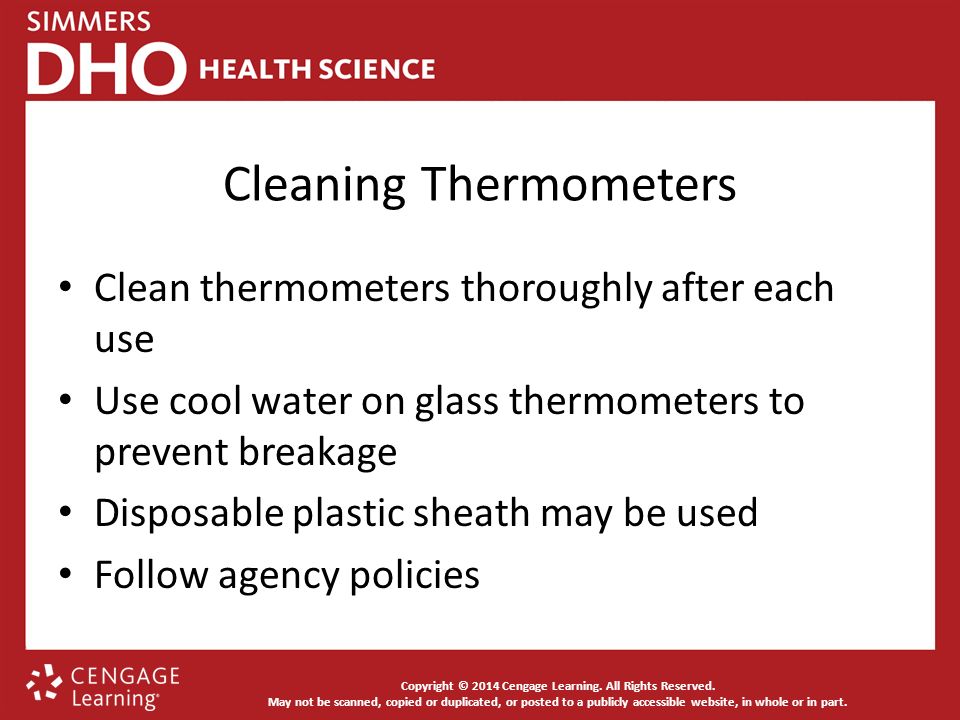 SIMMERS
DHO HEALTH SCIENCE

Cleaning Thermometers

• Clean thermometers thoroughly after each use
• Use cool water on glass thermometers to prevent breakage
• Disposable plastic sheath may be used
• Follow agency policies

CENGAGE Learning®

Copyright © 2014 Cengage Learning. All Rights Reserved.
May not be scanned, copied or duplicated, or posted to a publicly accessible website, in whole or in part.